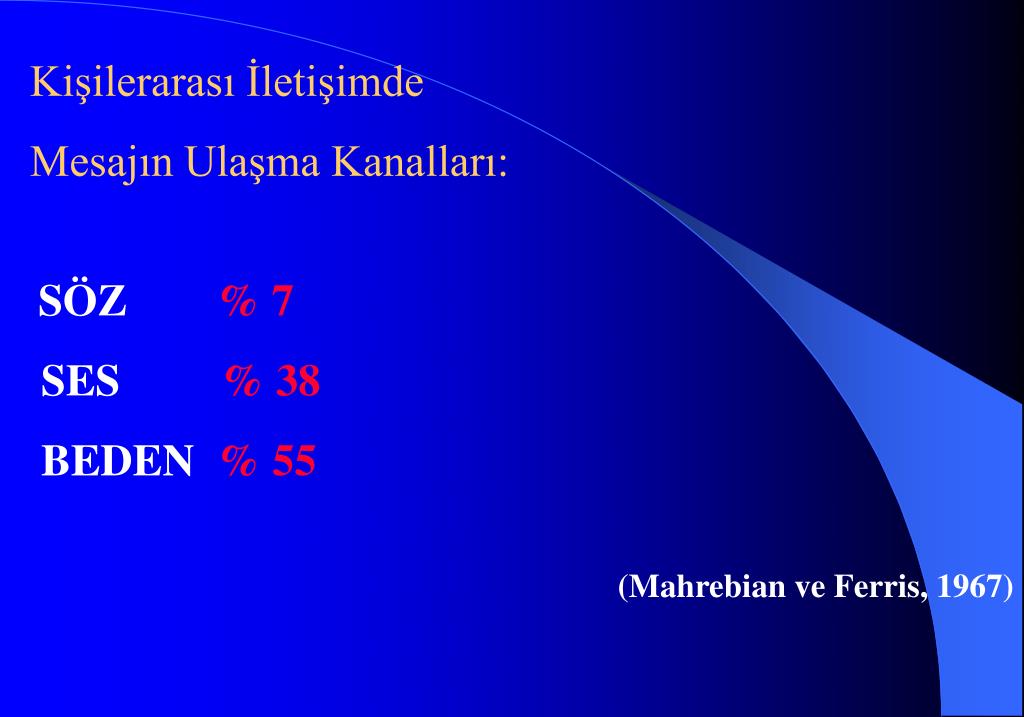 Kişilerarası İletişimde

Mesajın Ulaşma Kanalları:

SÖZ % 7

SES % 38

BEDEN % 55

(Mahrebian ve Ferris, 1967)